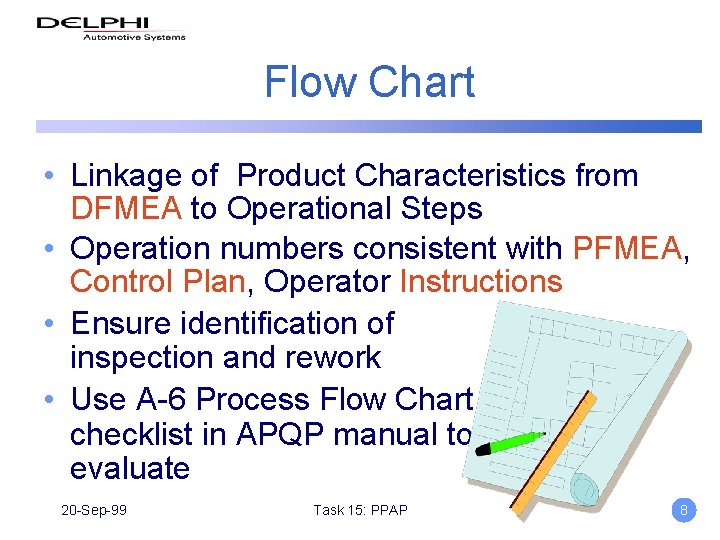 DELPHI
Automotive Systems

Flow Chart

• Linkage of Product Characteristics from DFMEA to Operational Steps
• Operation numbers consistent with PFMEA, Control Plan, Operator Instructions
• Ensure identification of inspection and rework
• Use A-6 Process Flow Chart checklist in APQP manual to evaluate

20-Sep-99
Task 15: PPAP
8